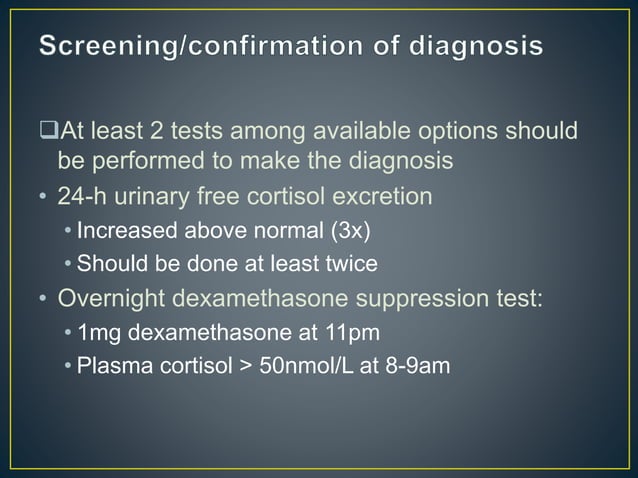 Screening/confirmation of diagnosis

❑At least 2 tests among available options should be performed to make the diagnosis

• 24-h urinary free cortisol excretion
  • Increased above normal (3x)
  • Should be done at least twice
• Overnight dexamethasone suppression test:
  • 1mg dexamethasone at 11pm
  • Plasma cortisol > 50nmol/L at 8-9am